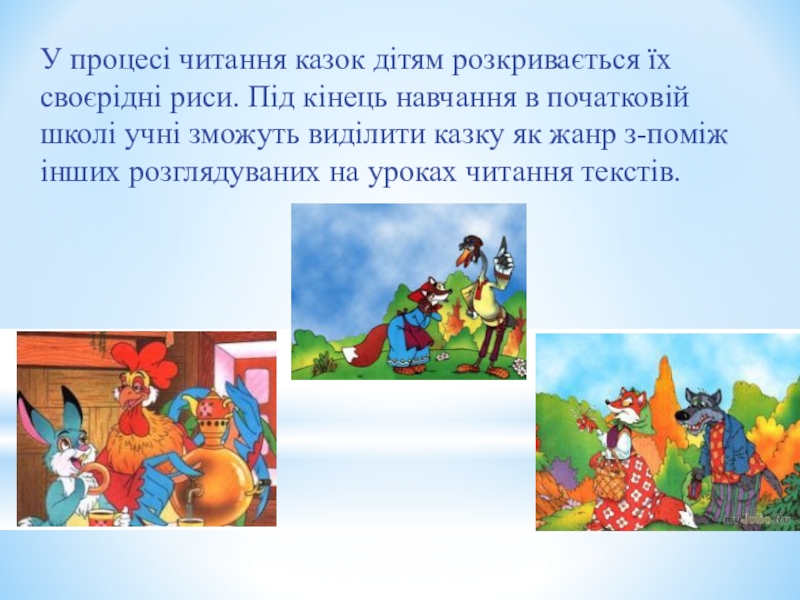 У процесі читання казок дітям розкривається їх своєрідні риси. Під кінець навчання в початковій школі учні зможуть виділити казку як жанр з-поміж інших розглядуваних на уроках читання текстів.